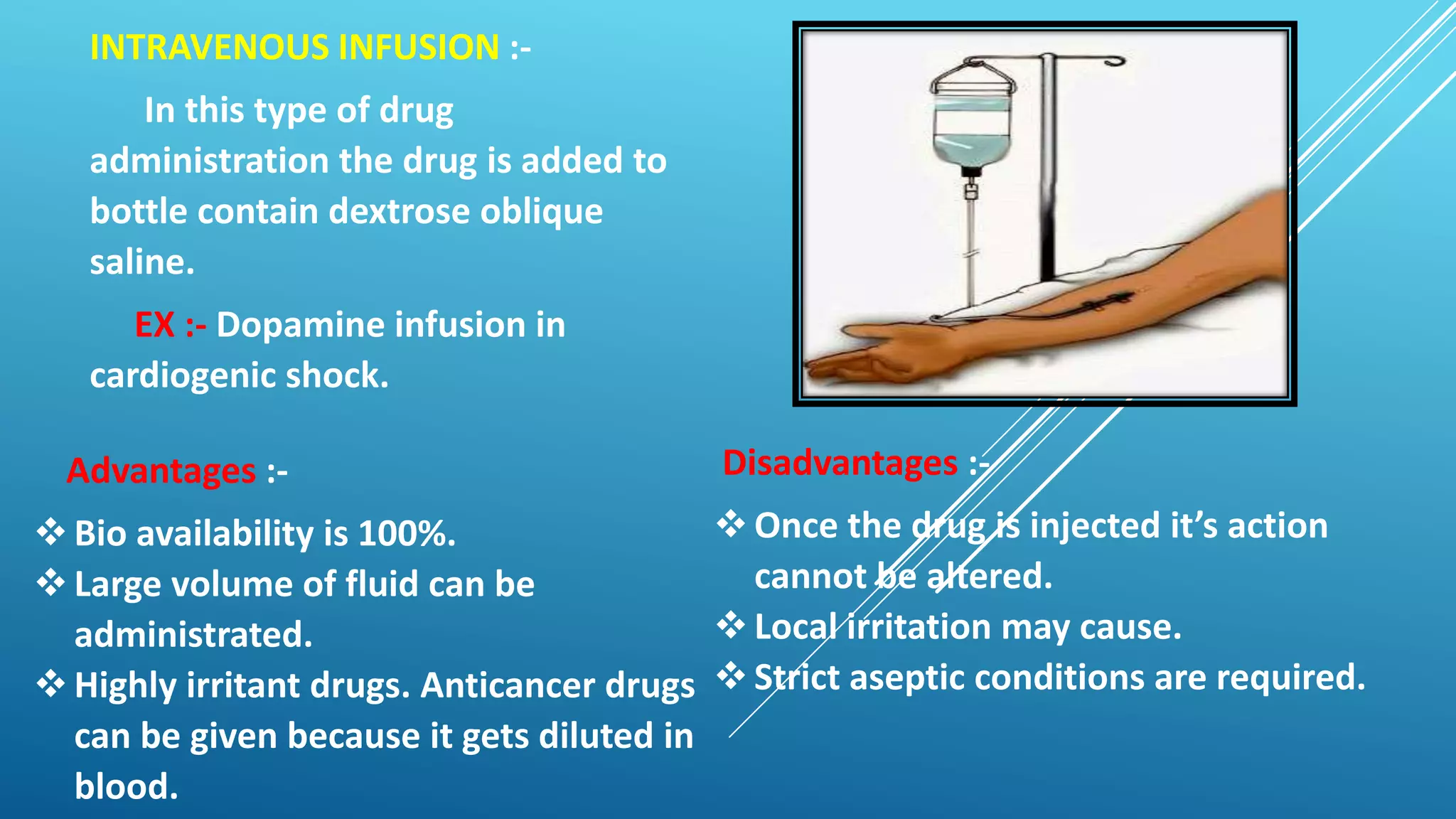 INTRAVENOUS INFUSION :-

In this type of drug administration the drug is added to bottle contain dextrose oblique saline.

EX :- Dopamine infusion in cardiogenic shock.

Advantages :-

❖ Bio availability is 100%.
❖ Large volume of fluid can be administrated.
❖ Highly irritant drugs. Anticancer drugs can be given because it gets diluted in blood.

Disadvantages :-

❖ Once the drug is injected it's action cannot be altered.
❖ Local irritation may cause.
❖ Strict aseptic conditions are required.